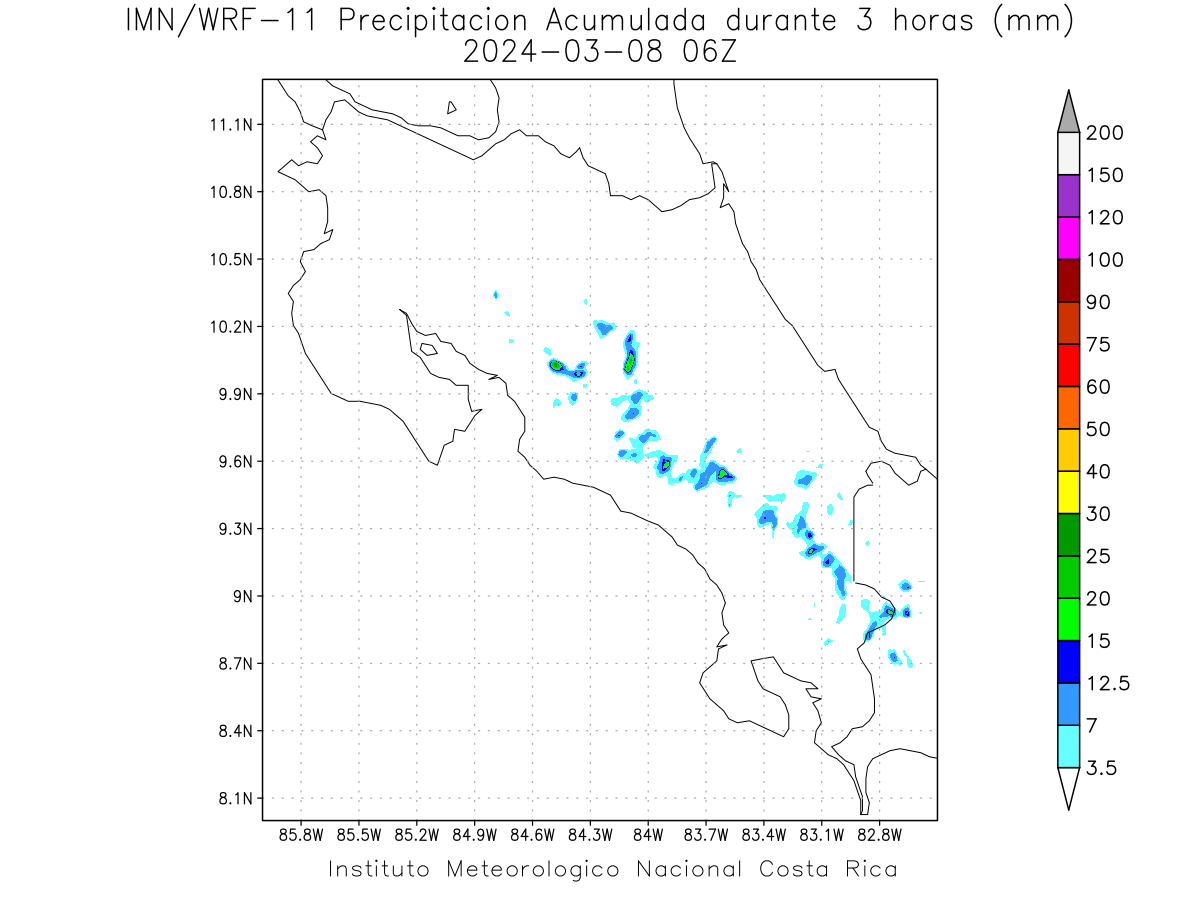 IMN/WRF-11 Precipitacion Acumulada durante 3 horas (mm)
2024-03-08 06Z

11.1N
10.8N
10.5N
10.2N
9.9N
9.6N
9.3N
9N
8.7N
8.4N
8.1N

85.8W 85.5W 85.2W 84.9W 84.6W 84.3W 84W 83.7W 83.4W 83.1W 82.8W

200
150
120
100
90
75
60
50
40
30
25
20
15
12.5
7
3.5

Instituto Meteorologico Nacional Costa Rica